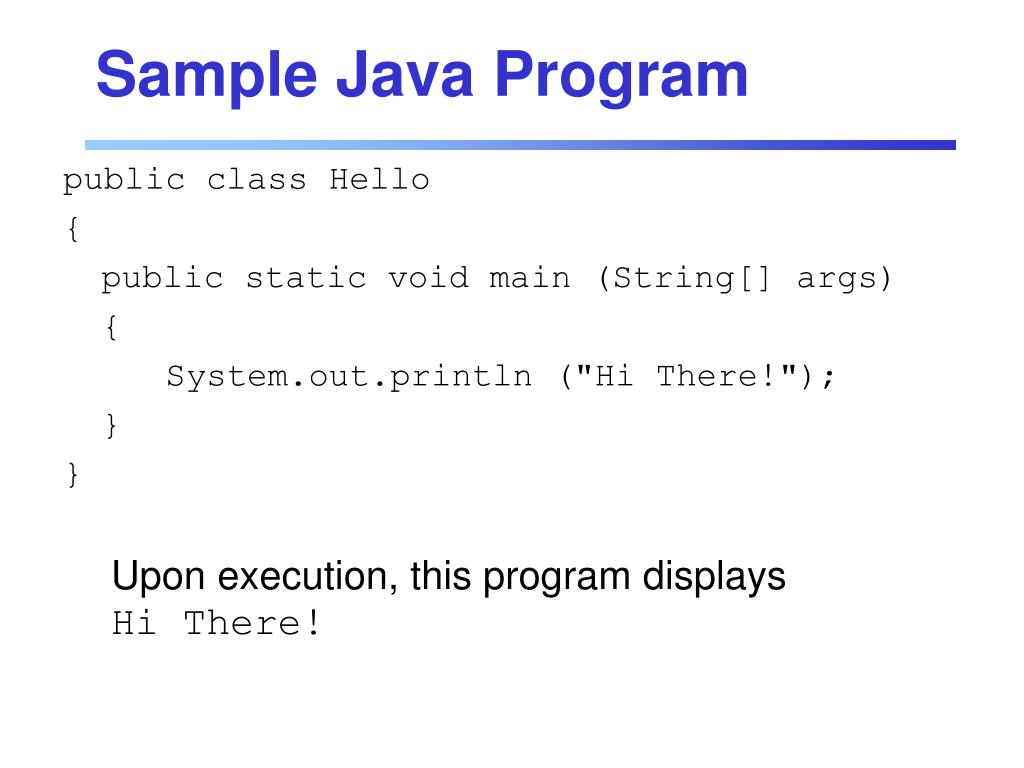 Sample Java Program

public class Hello
{
  public static void main (String[] args)
  {
     System.out.println ("Hi There!");
  }
}

Upon execution, this program displays
Hi There!